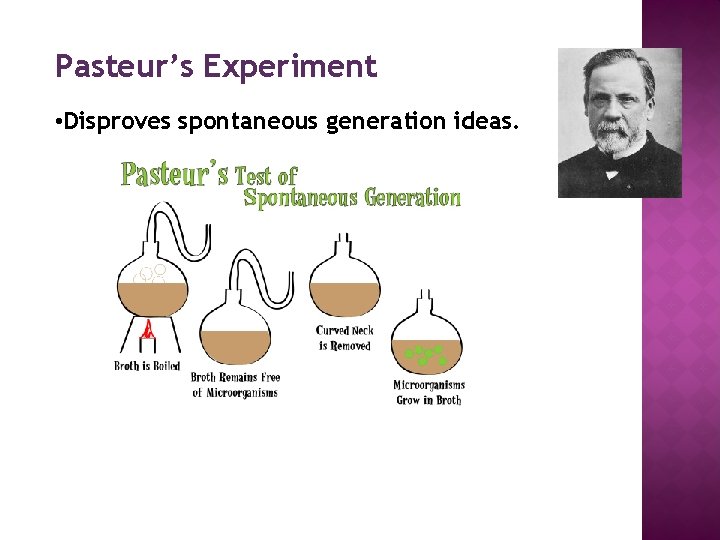 Pasteur's Experiment

•Disproves spontaneous generation ideas.

Pasteur's Test of Spontaneous Generation

Broth is Boiled

Broth Remains Free of Microorganisms

Curved Neck is Removed

Microorganisms Grow in Broth